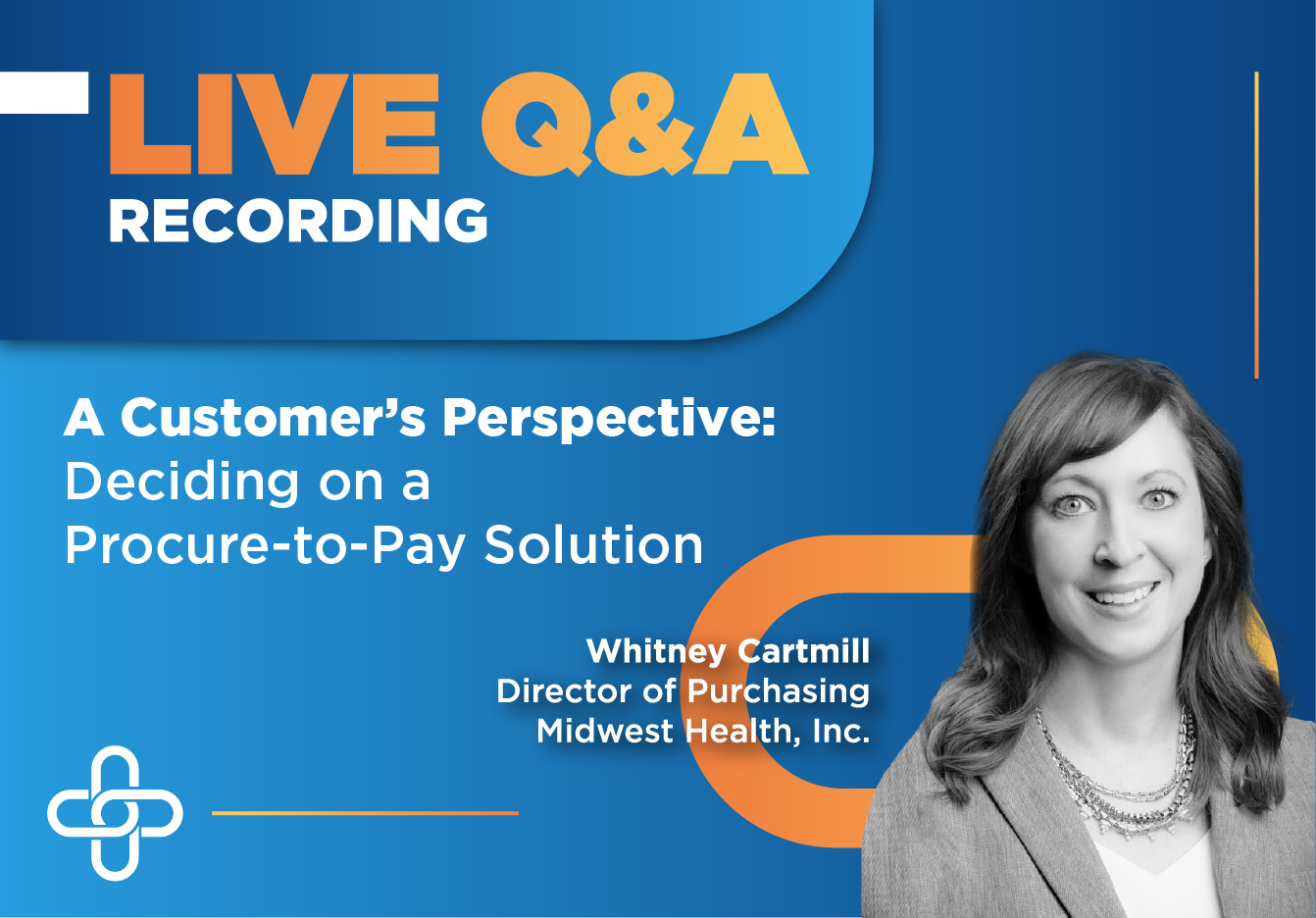 LIVE Q&A
RECORDING

A Customer's Perspective:
Deciding on a Procure-to-Pay Solution

Whitney Cartmill
Director of Purchasing
Midwest Health, Inc.